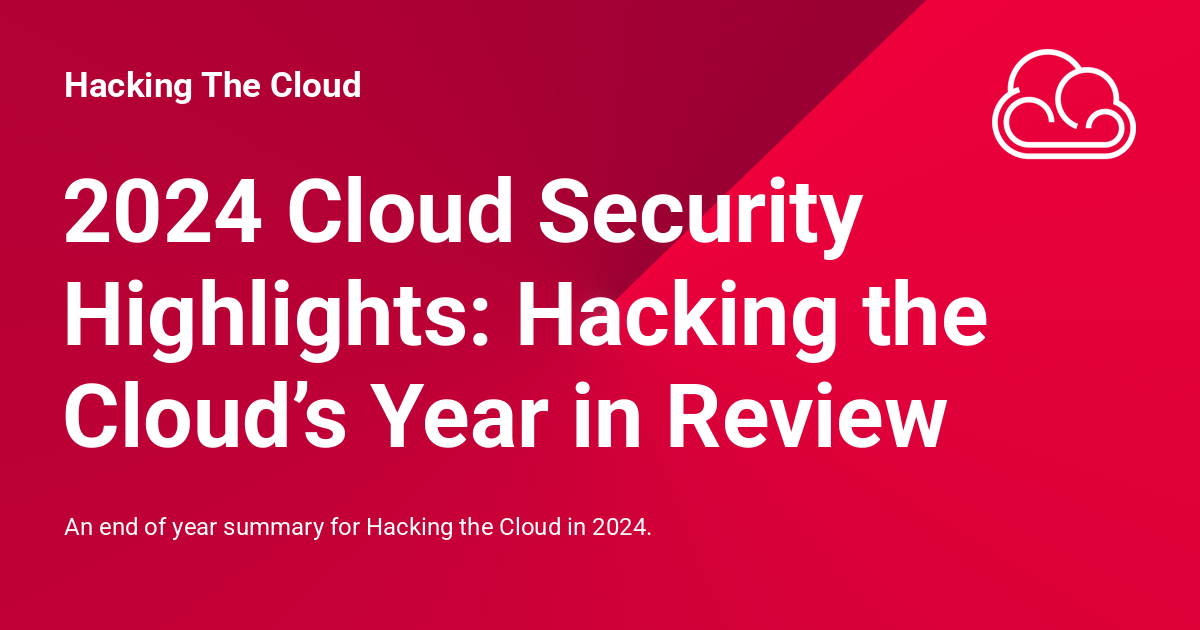 Hacking The Cloud

2024 Cloud Security Highlights: Hacking the Cloud’s Year in Review

An end of year summary for Hacking the Cloud in 2024.